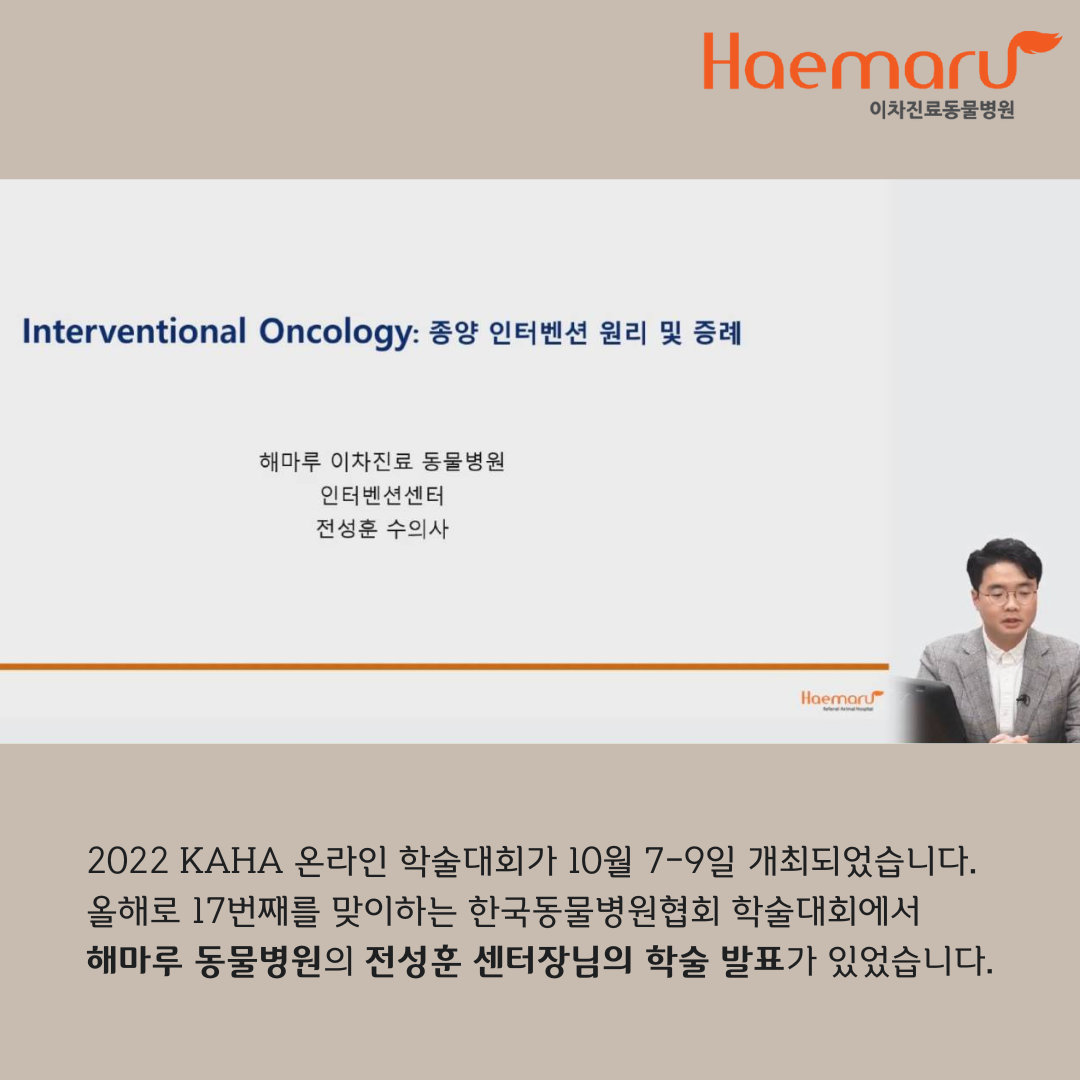 Haemaru
이차진료동물병원

Interventional Oncology: 종양 인터벤션 원리 및 증례

해마루 이차진료 동물병원
인터벤션센터
전성훈 수의사

Haemaru
Referral Animal Hospital

2022 KAHA 온라인 학술대회가 10월 7-9일 개최되었습니다.
올해로 17번째를 맞이하는 한국동물병원협회 학술대회에서
해마루 동물병원의 전성훈 센터장님의 학술 발표가 있었습니다.